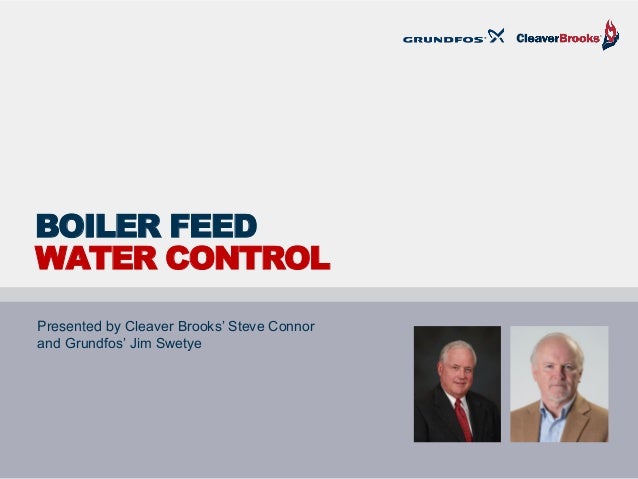 GRUNDFOS CleaverBrooks

BOILER FEED
WATER CONTROL

Presented by Cleaver Brooks' Steve Connor and Grundfos' Jim Swetye